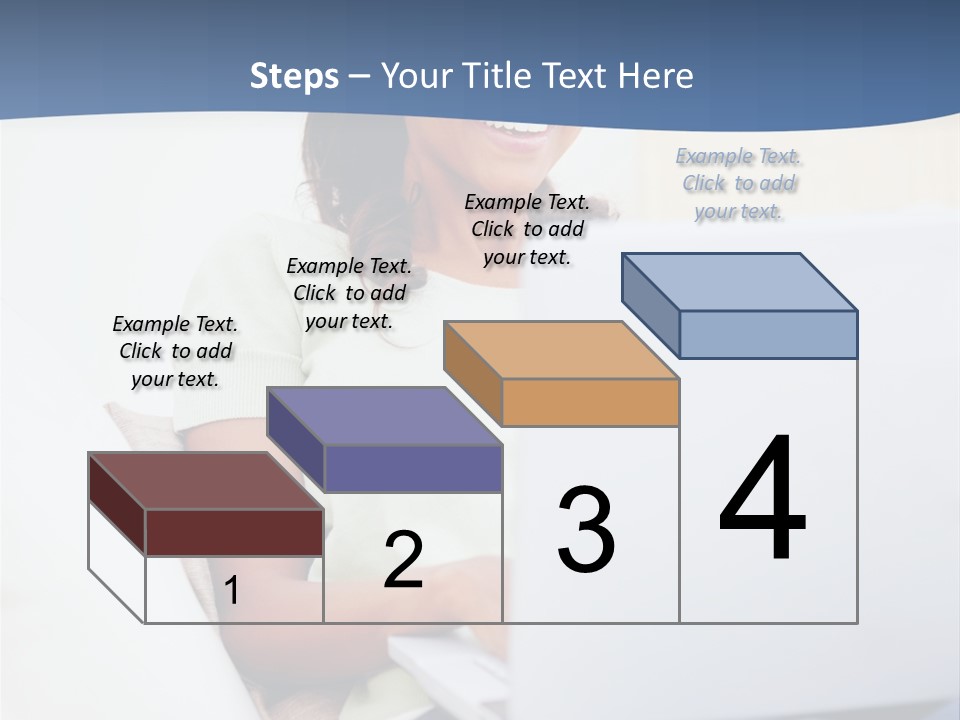 Steps – Your Title Text Here

Example Text. Click to add your text.

Example Text. Click to add your text.

Example Text. Click to add your text.

Example Text. Click to add your text.

1

2

3

4